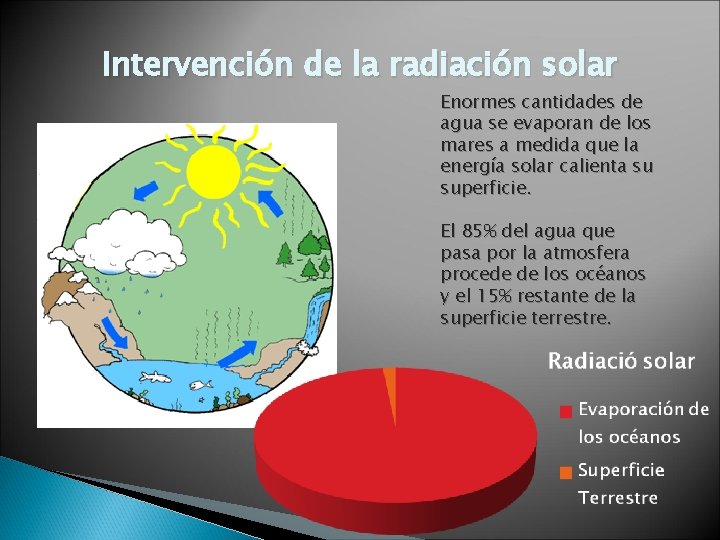 Intervención de la radiación solar

Enormes cantidades de agua se evaporan de los mares a medida que la energía solar calienta su superficie.

El 85% del agua que pasa por la atmosfera procede de los océanos y el 15% restante de la superficie terrestre.

Radiació solar

Evaporación de los océanos

Superficie Terrestre